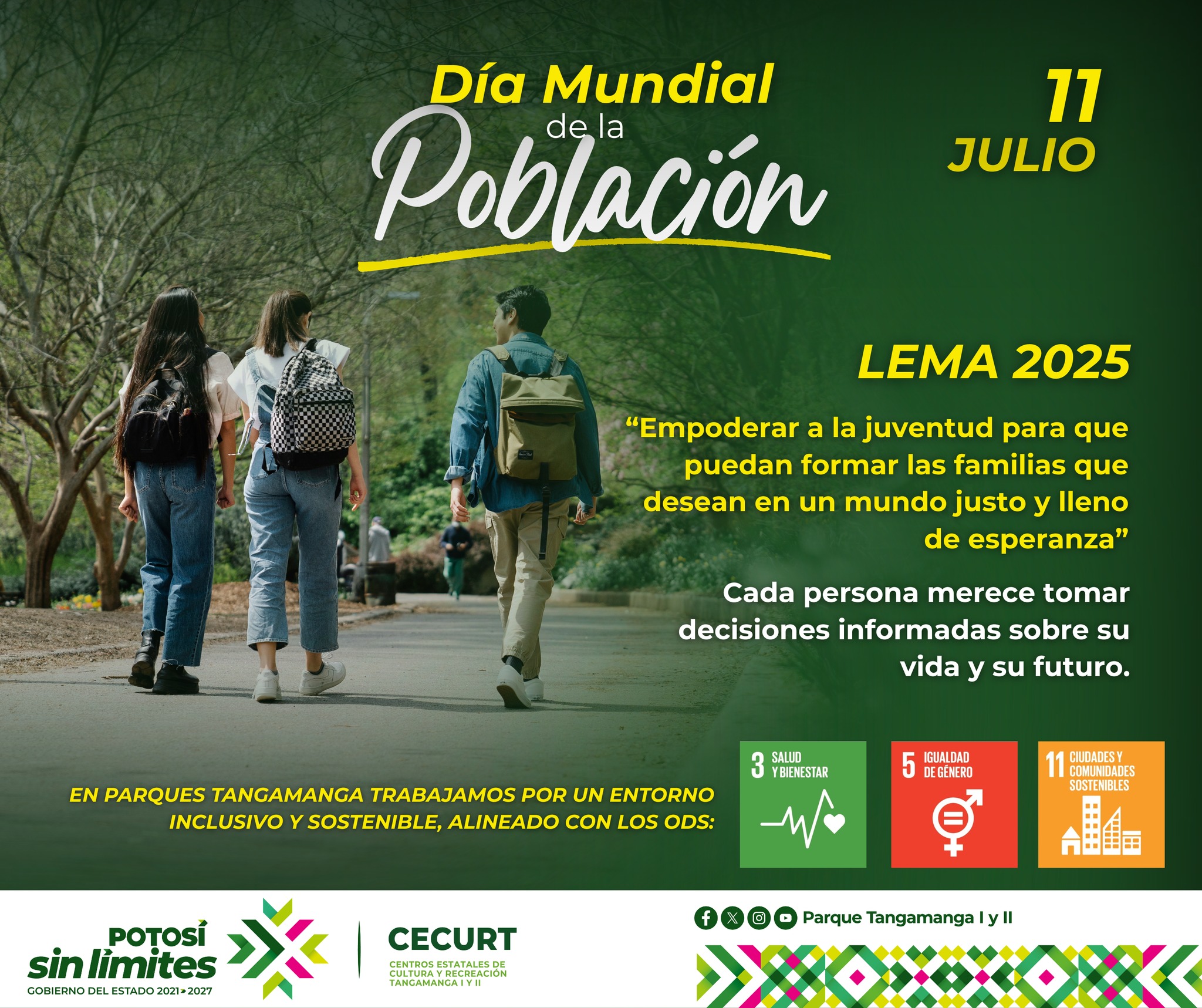 Día Mundial de la Población

11 JULIO

LEMA 2025

“Empoderar a la juventud para que puedan formar las familias que desean en un mundo justo y lleno de esperanza”

Cada persona merece tomar decisiones informadas sobre su vida y su futuro.

EN PARQUES TANGAMANGA TRABAJAMOS POR UN ENTORNO INCLUSIVO Y SOSTENIBLE, ALINEADO CON LOS ODS:

3 SALUD Y BIENESTAR

5 IGUALDAD DE GÉNERO

11 CIUDADES Y COMUNIDADES SOSTENIBLES

POTOSÍ sin límites
GOBIERNO DEL ESTADO 2021-2027

CECURT
CENTROS ESTATALES DE CULTURA Y RECREACIÓN TANGAMANGA I Y II

Parque Tangamanga I y II